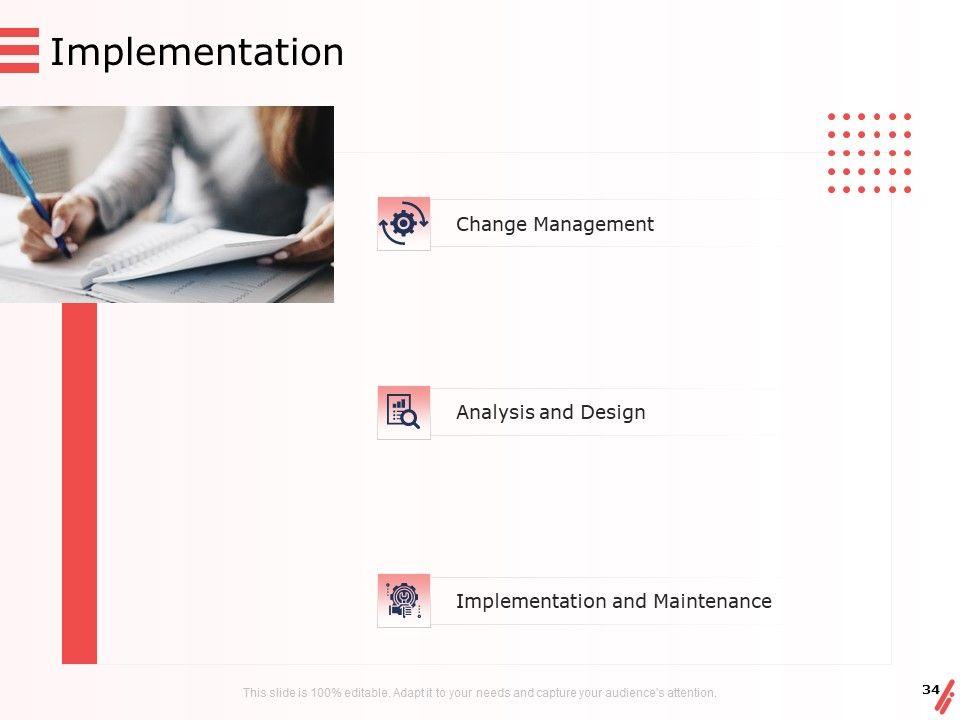 Implementation

Change Management

Analysis and Design

Implementation and Maintenance

This slide is 100% editable. Adapt it to your needs and capture your audience's attention.

34